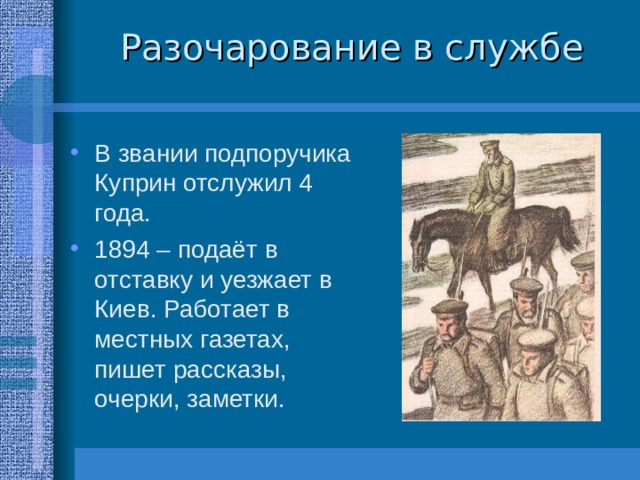 Разочарование в службе

• В звании подпоручика Куприн отслужил 4 года.

• 1894 – подаёт в отставку и уезжает в Киев. Работает в местных газетах, пишет рассказы, очерки, заметки.